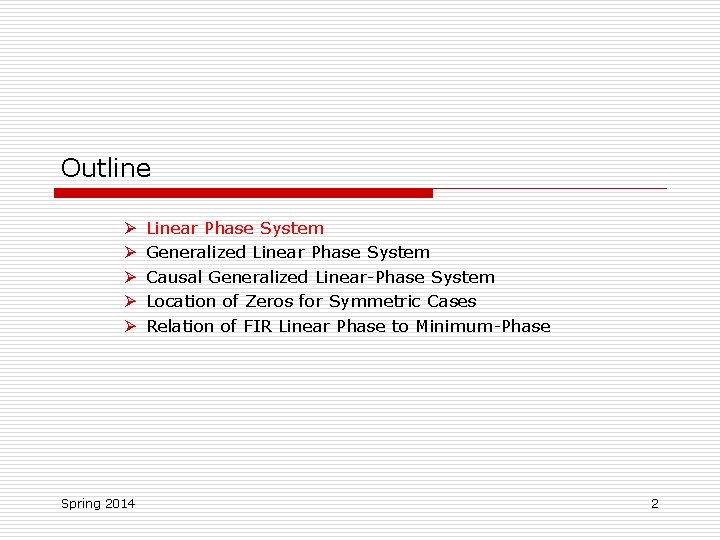 Outline

➢ Linear Phase System
➢ Generalized Linear Phase System
➢ Causal Generalized Linear-Phase System
➢ Location of Zeros for Symmetric Cases
➢ Relation of FIR Linear Phase to Minimum-Phase

Spring 2014

2